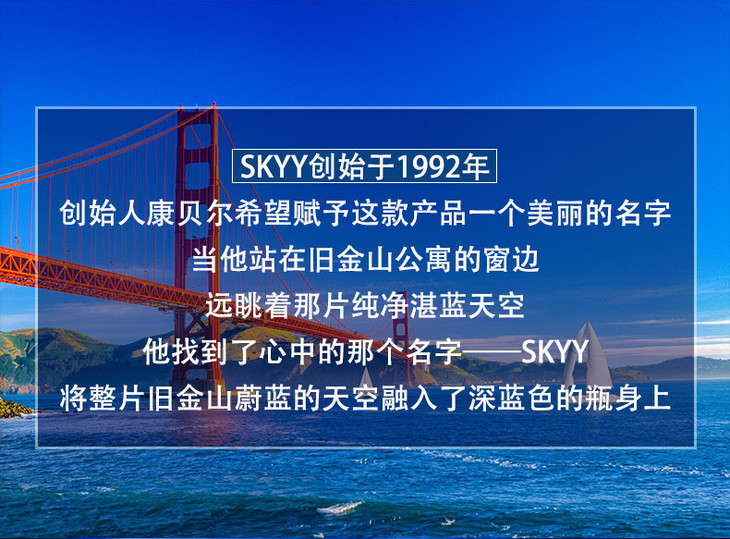 SKYY创始于1992年

创始人康贝尔希望赋予这款产品一个美丽的名字

当他站在旧金山公寓的窗边

远眺着那片纯净湛蓝天空

他找到了心中的那个名字——SKYY

将整片旧金山蔚蓝的天空融入了深蓝色的瓶身上